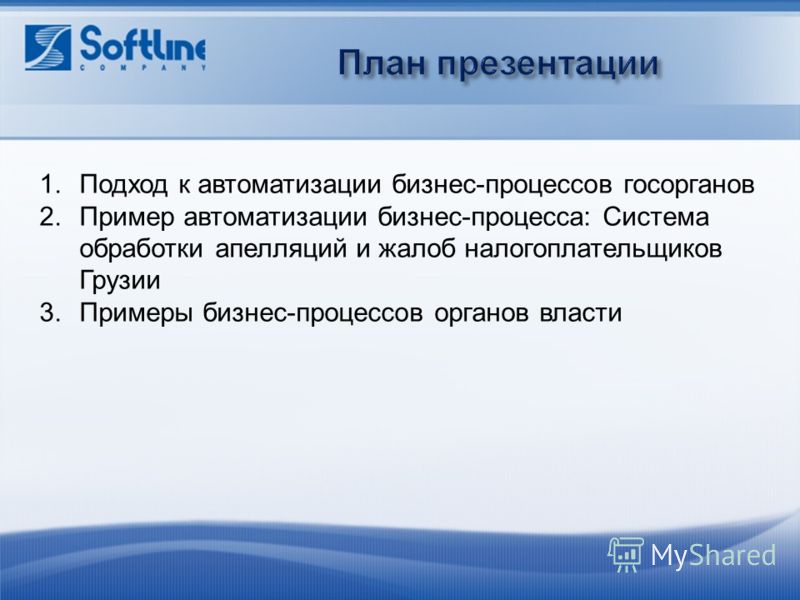 Softline COMPANY

План презентации

1. Подход к автоматизации бизнес-процессов госорганов
2. Пример автоматизации бизнес-процесса: Система обработки апелляций и жалоб налогоплательщиков Грузии
3. Примеры бизнес-процессов органов власти

MyShared